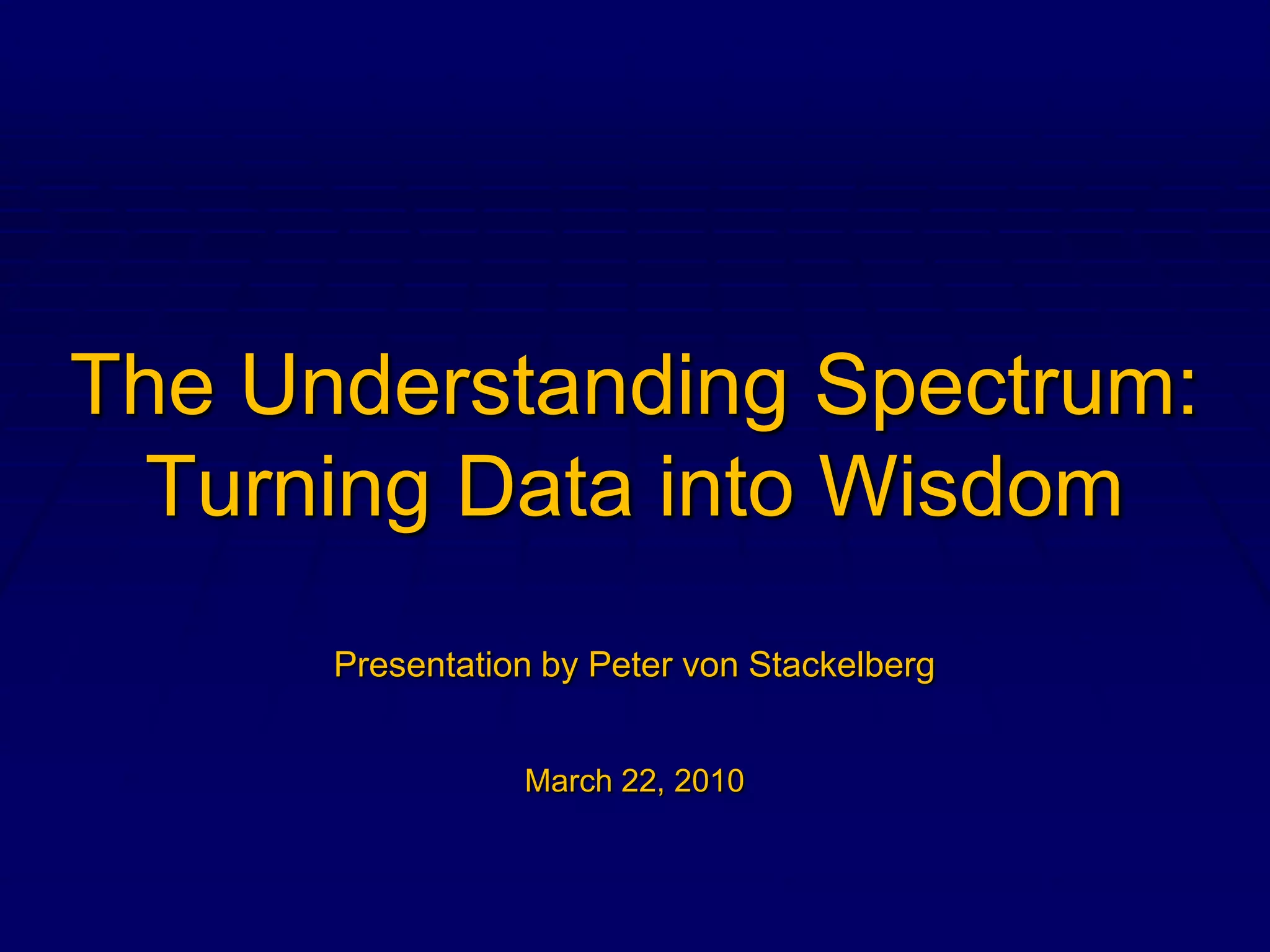 The Understanding Spectrum: Turning Data into Wisdom

Presentation by Peter von Stackelberg

March 22, 2010